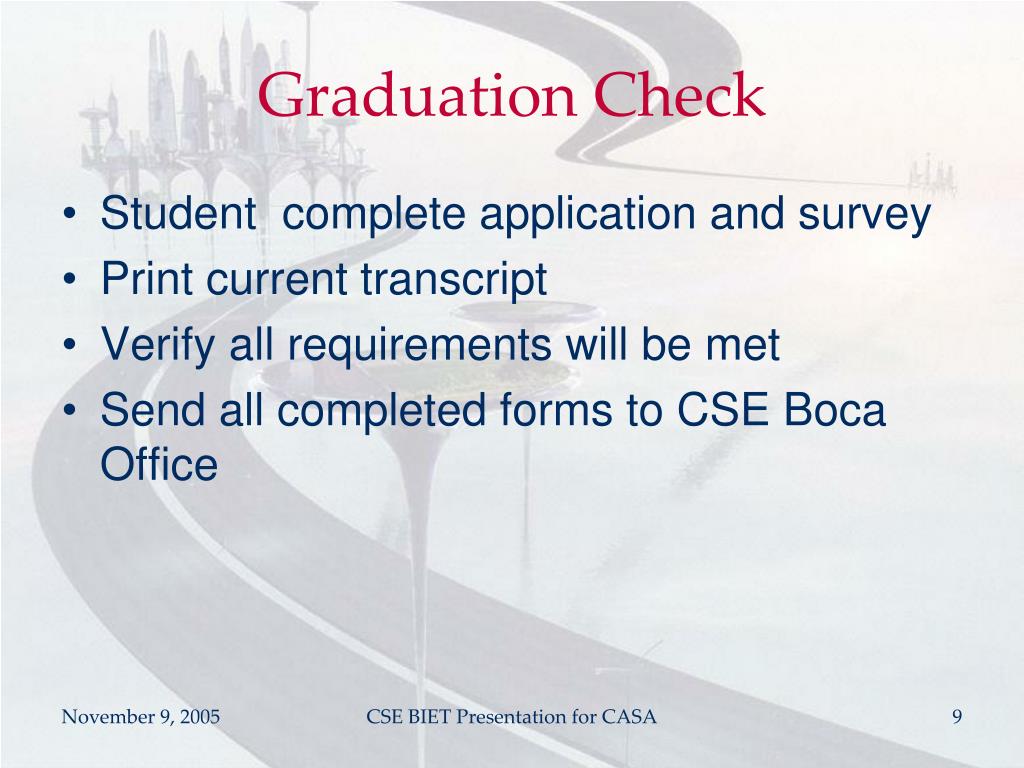 Graduation Check

• Student complete application and survey
• Print current transcript
• Verify all requirements will be met
• Send all completed forms to CSE Boca Office

November 9, 2005
CSE BIET Presentation for CASA
9